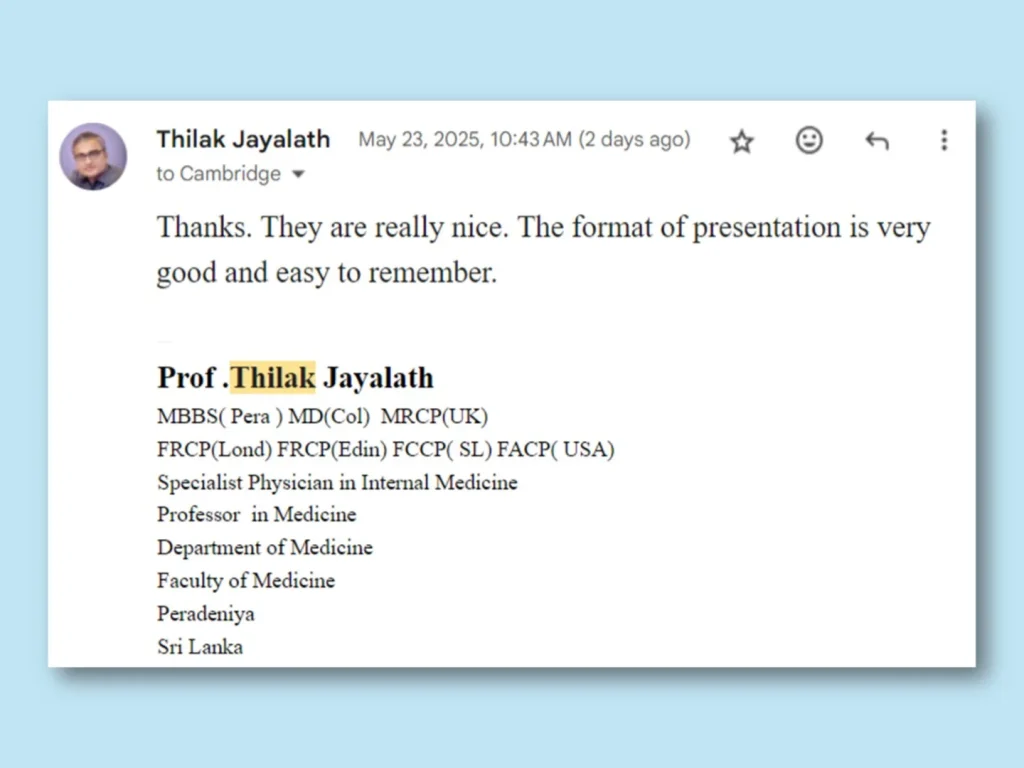 Thilak Jayalath May 23, 2025, 10:43 AM (2 days ago)
to Cambridge

Thanks. They are really nice. The format of presentation is very good and easy to remember.

Prof .Thilak Jayalath
MBBS( Pera ) MD(Col) MRCP(UK)
FRCP(Lond) FRCP(Edin) FCCP( SL) FACP( USA)
Specialist Physician in Internal Medicine
Professor in Medicine
Department of Medicine
Faculty of Medicine
Peradeniya
Sri Lanka